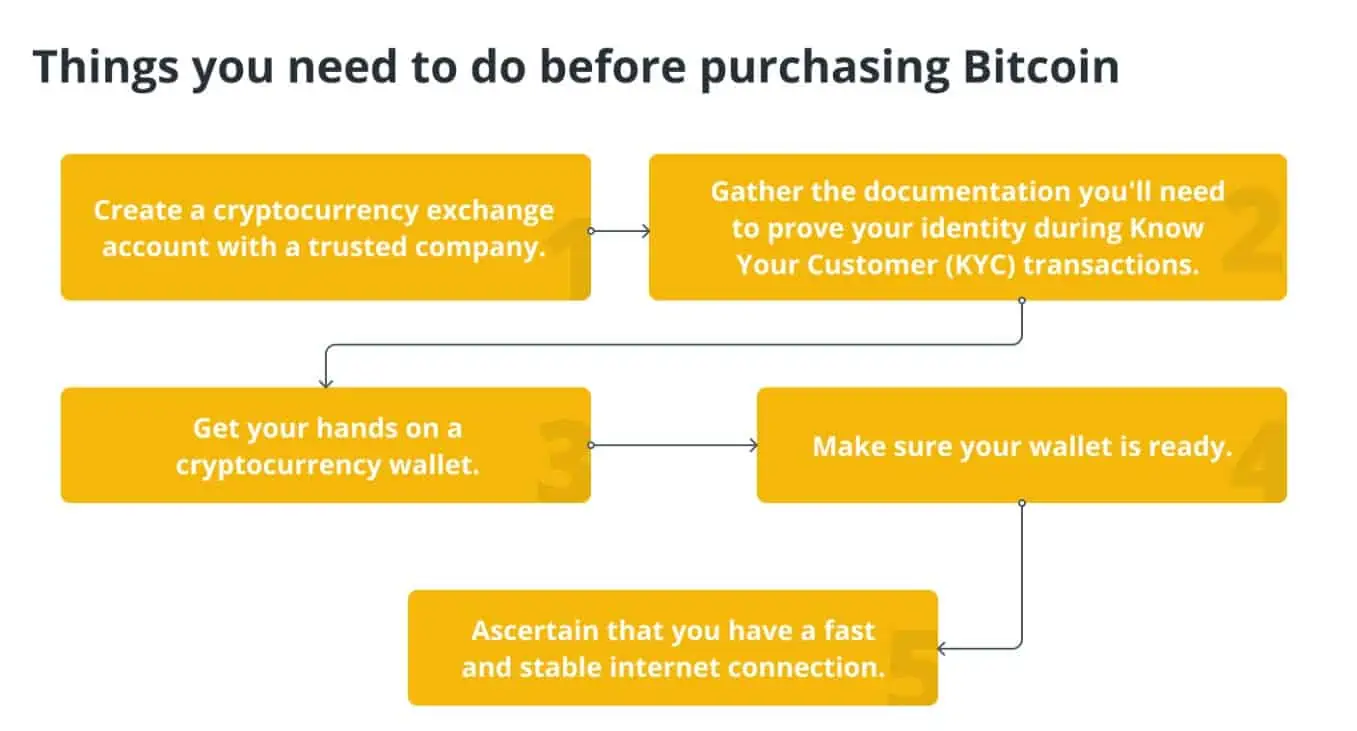 Things you need to do before purchasing Bitcoin

Create a cryptocurrency exchange account with a trusted company.

1

Gather the documentation you'll need to prove your identity during Know Your Customer (KYC) transactions.

2

Get your hands on a cryptocurrency wallet.

3

Make sure your wallet is ready.

4

Ascertain that you have a fast and stable internet connection.

5